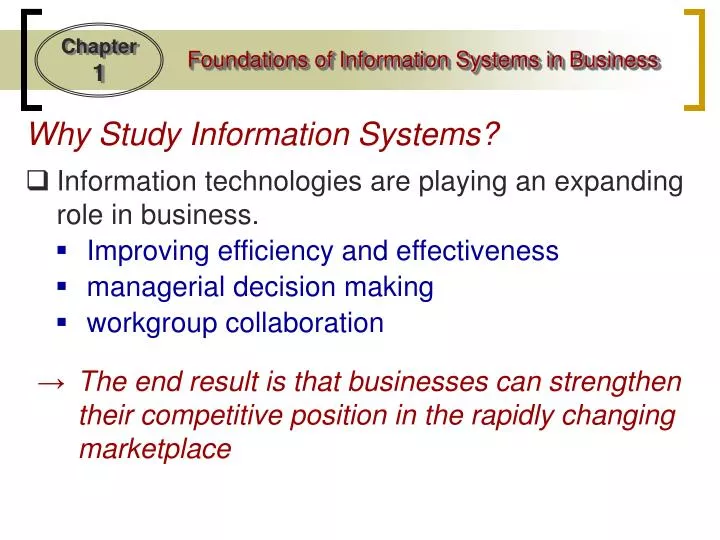 Chapter 1

Foundations of Information Systems in Business

Why Study Information Systems?

❑ Information technologies are playing an expanding role in business.

▪ Improving efficiency and effectiveness
▪ managerial decision making
▪ workgroup collaboration

→ The end result is that businesses can strengthen their competitive position in the rapidly changing marketplace